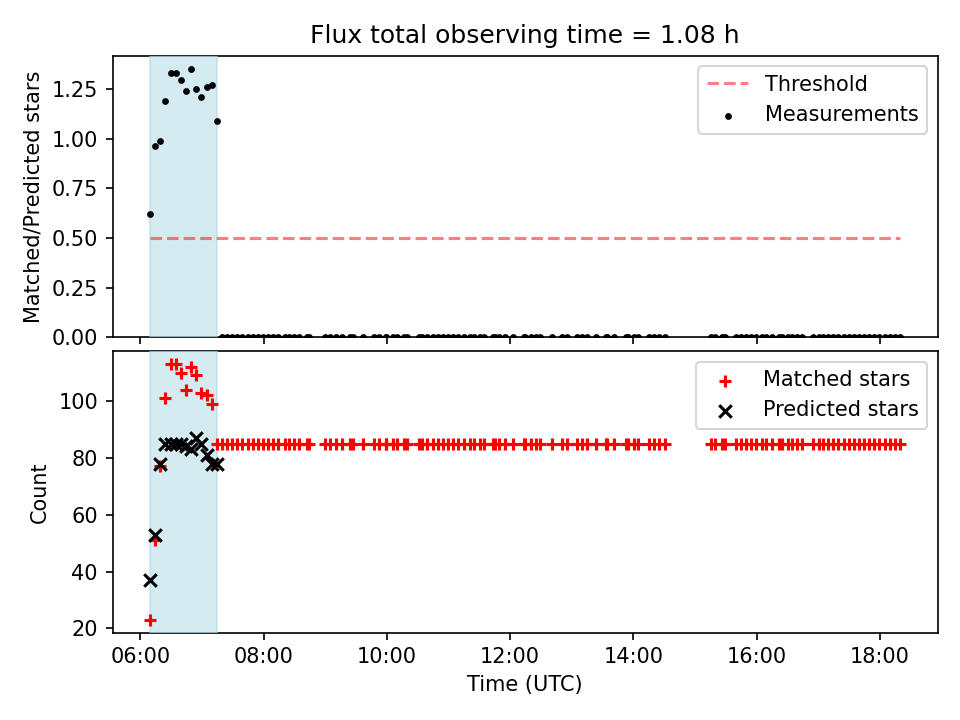 Flux total observing time = 1.08 h

Matched/Predicted stars

1.25
1.00
0.75
0.50
0.25
0.00

Threshold
Measurements

Count

100
80
60
40
20

Matched stars
Predicted stars

06:00 08:00 10:00 12:00 14:00 16:00 18:00

Time (UTC)